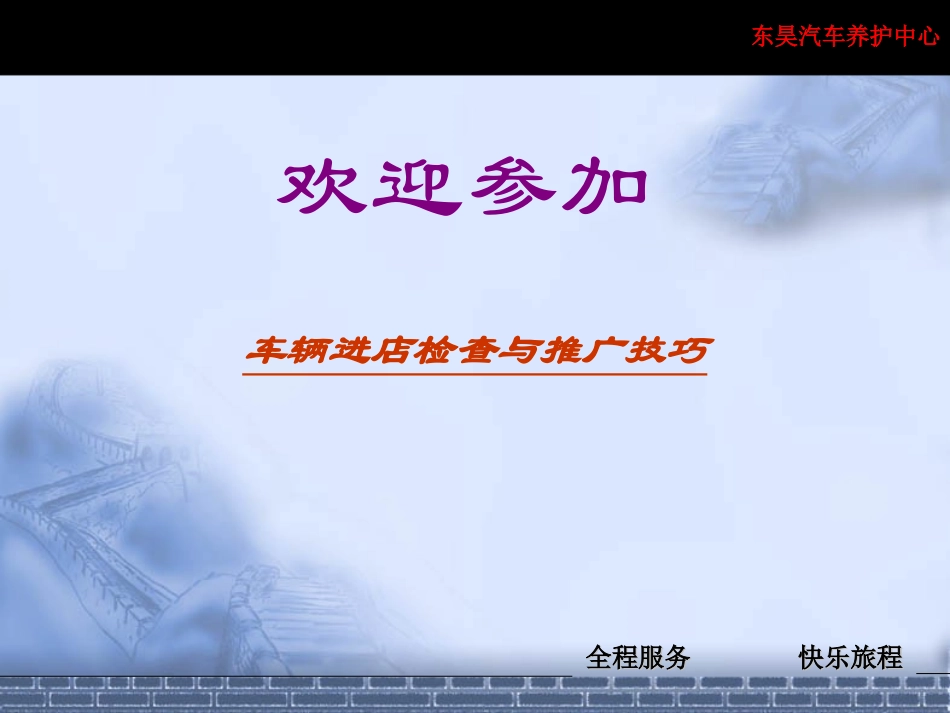 东昊汽车养护中心

欢迎参加

车辆进店检查与推广技巧

全程服务　　快乐旅程